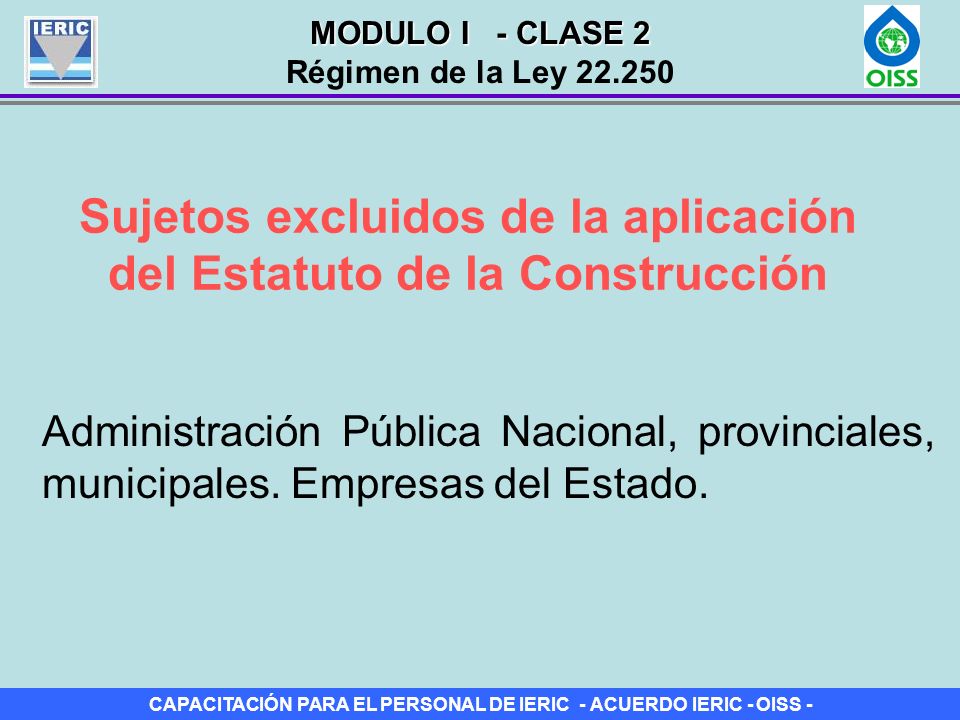 IERIC

MODULO I - CLASE 2
Régimen de la Ley 22.250

OISS

Sujetos excluidos de la aplicación del Estatuto de la Construcción

Administración Pública Nacional, provinciales, municipales. Empresas del Estado.

CAPACITACIÓN PARA EL PERSONAL DE IERIC - ACUERDO IERIC - OISS -